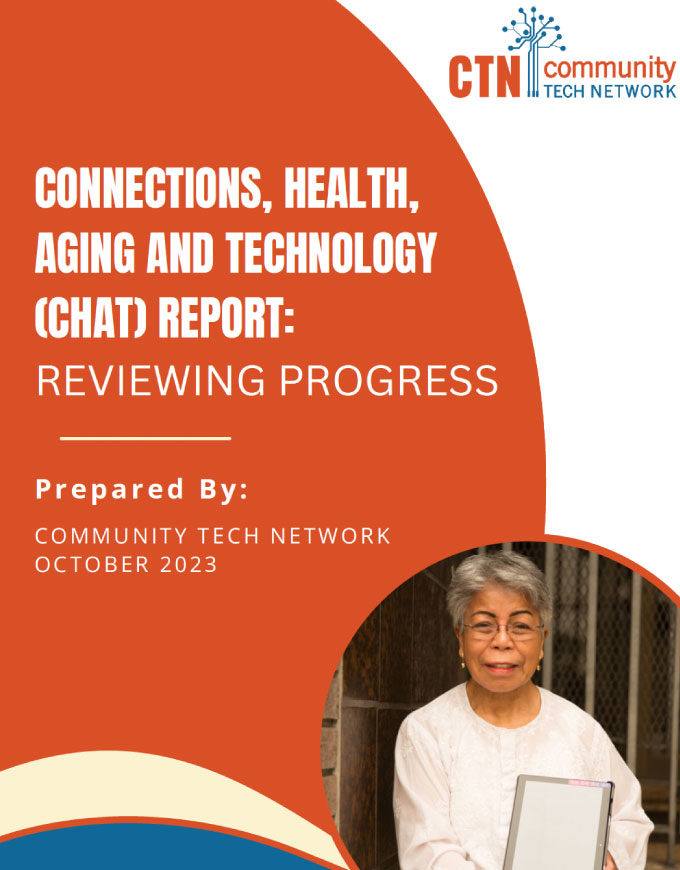 CTN community TECH NETWORK

CONNECTIONS, HEALTH, AGING AND TECHNOLOGY (CHAT) REPORT:
REVIEWING PROGRESS

Prepared By:

COMMUNITY TECH NETWORK
OCTOBER 2023